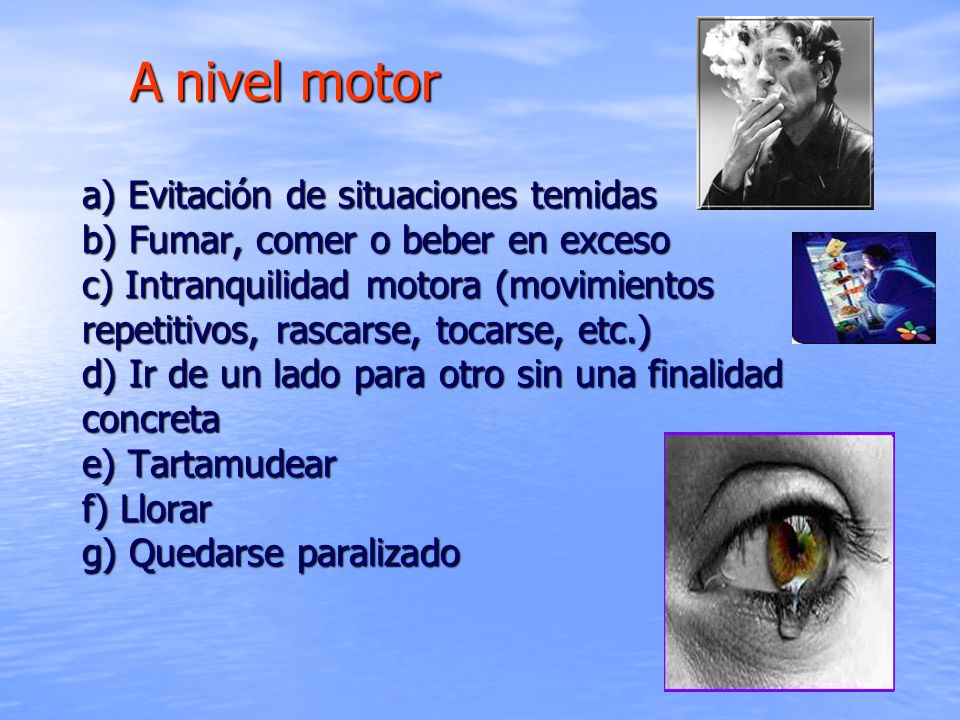 A nivel motor

a) Evitación de situaciones temidas
b) Fumar, comer o beber en exceso
c) Intranquilidad motora (movimientos repetitivos, rascarse, tocarse, etc.)
d) Ir de un lado para otro sin una finalidad concreta
e) Tartamudear
f) Llorar
g) Quedarse paralizado